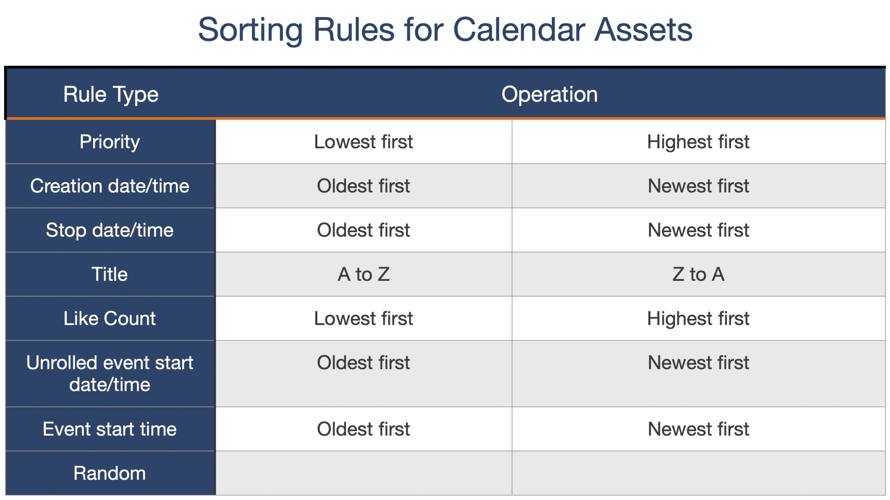 Sorting Rules for Calendar Assets

| Rule Type | Operation | |
|---|---|---|
| Priority | Lowest first | Highest first |
| Creation date/time | Oldest first | Newest first |
| Stop date/time | Oldest first | Newest first |
| Title | A to Z | Z to A |
| Like Count | Lowest first | Highest first |
| Unrolled event start date/time | Oldest first | Newest first |
| Event start time | Oldest first | Newest first |
| Random | | |